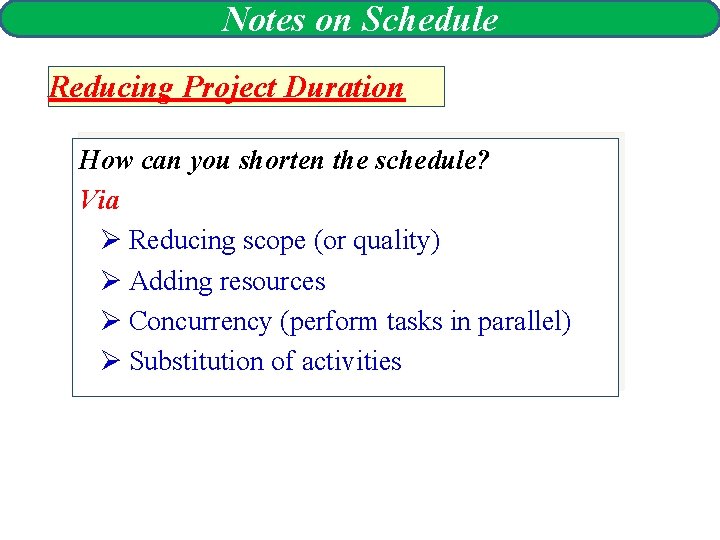 Notes on Schedule

Reducing Project Duration

How can you shorten the schedule?

Via

➢ Reducing scope (or quality)

➢ Adding resources

➢ Concurrency (perform tasks in parallel)

➢ Substitution of activities